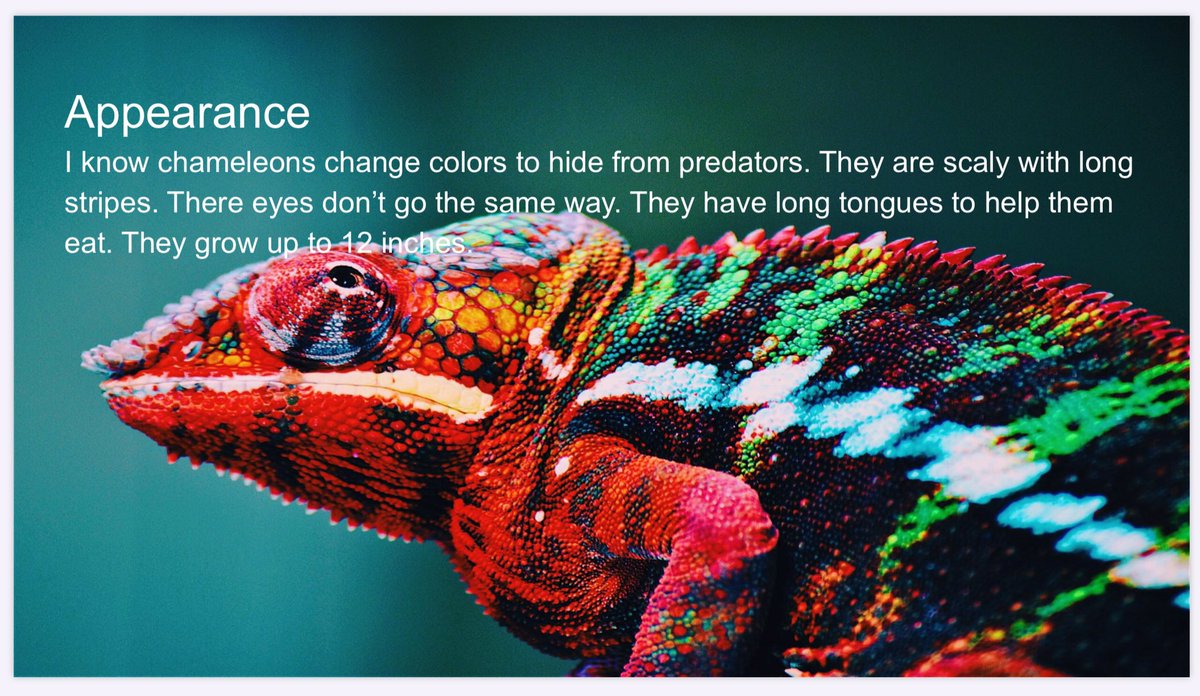 Appearance

I know chameleons change colors to hide from predators. They are scaly with long stripes. There eyes don’t go the same way. They have long tongues to help them eat. They grow up to 12 inches.